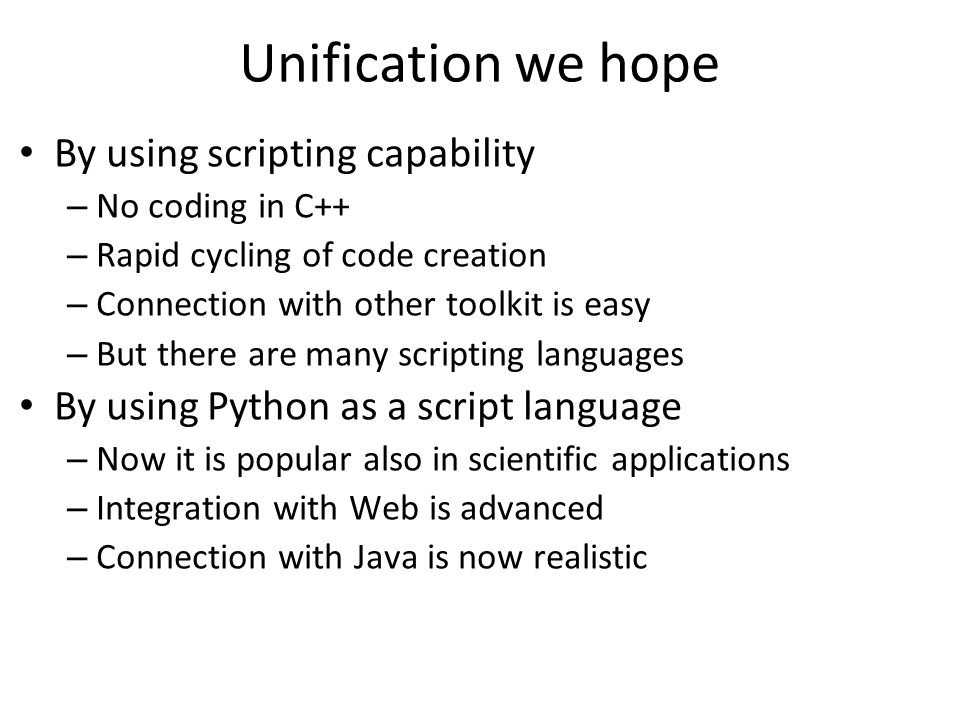 Unification we hope

• By using scripting capability
– No coding in C++
– Rapid cycling of code creation
– Connection with other toolkit is easy
– But there are many scripting languages
• By using Python as a script language
– Now it is popular also in scientific applications
– Integration with Web is advanced
– Connection with Java is now realistic